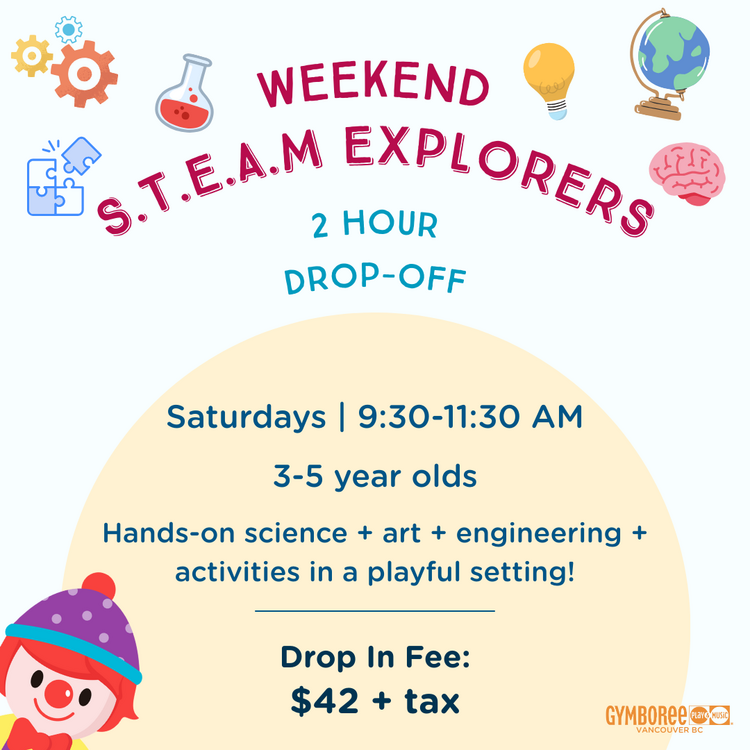 WEEKEND
S.T.E.A.M EXPLORERS
2 HOUR
DROP-OFF

Saturdays | 9:30-11:30 AM

3-5 year olds

Hands-on science + art + engineering + activities in a playful setting!

Drop In Fee:
$42 + tax

GYMBOREE PLAY & MUSIC
VANCOUVER BC